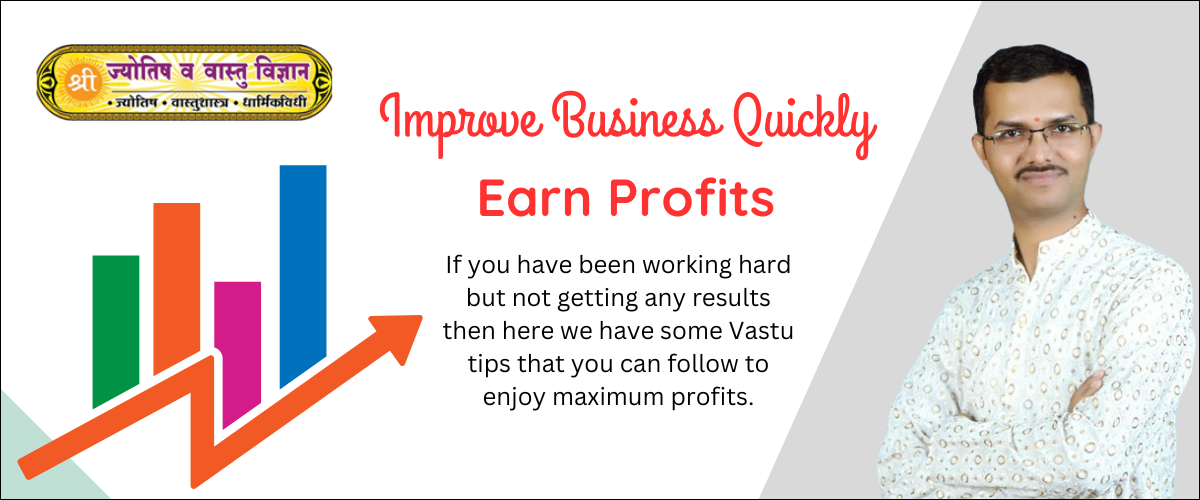 श्री ज्योतिष व वास्तु विज्ञान
• ज्योतिष • वास्तुशास्त्र • धार्मिकविधी

Improve Business Quickly

Earn Profits

If you have been working hard but not getting any results then here we have some Vastu tips that you can follow to enjoy maximum profits.